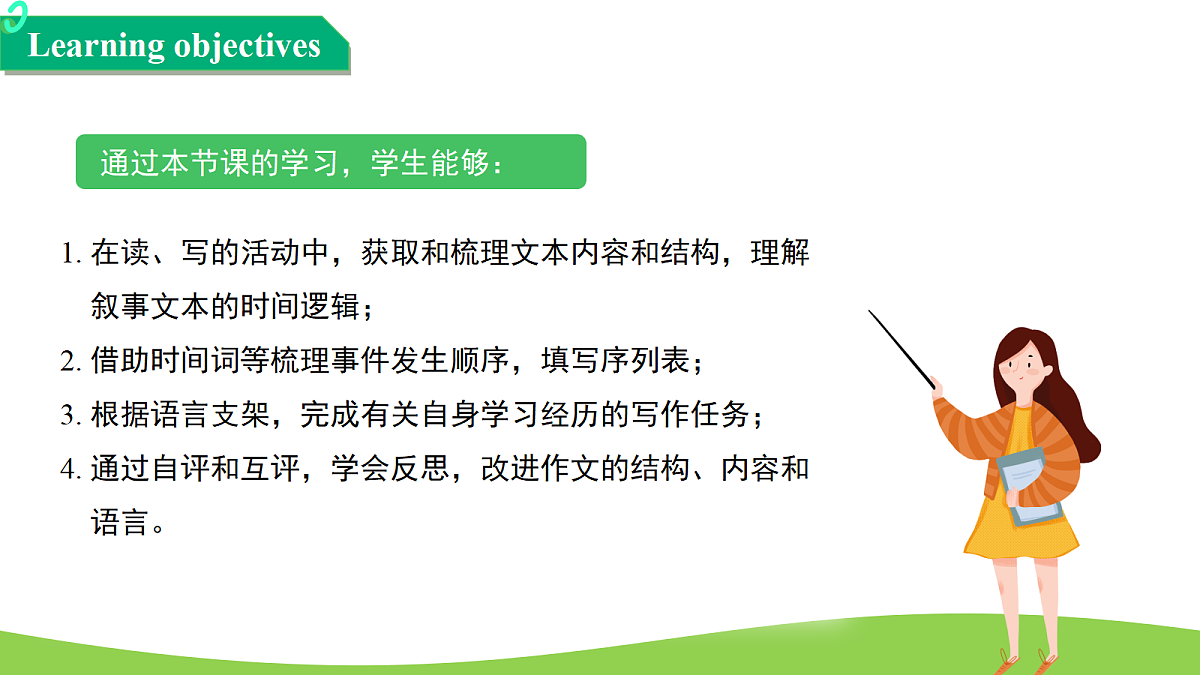 Learning objectives

通过本节课的学习，学生能够：

1. 在读、写的活动中，获取和梳理文本内容和结构，理解叙事文本的时间逻辑；

2. 借助时间词等梳理事件发生顺序，填写序列表；

3. 根据语言支架，完成有关自身学习经历的写作任务；

4. 通过自评和互评，学会反思，改进作文的结构、内容和语言。